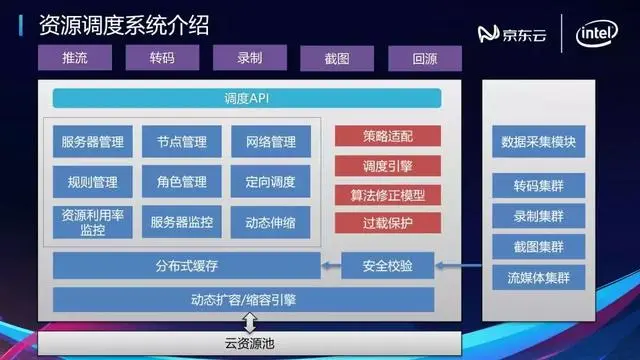 资源调度系统介绍

京东云 intel

推流 转码 录制 截图 回源

调度API

服务器管理 节点管理 网络管理

规则管理 角色管理 定向调度

资源利用率监控 服务器监控 动态伸缩

策略适配

调度引擎

算法修正模型

过载保护

分布式缓存

安全校验

动态扩容/缩容引擎

数据采集模块

转码集群

录制集群

截图集群

流媒体集群

云资源池